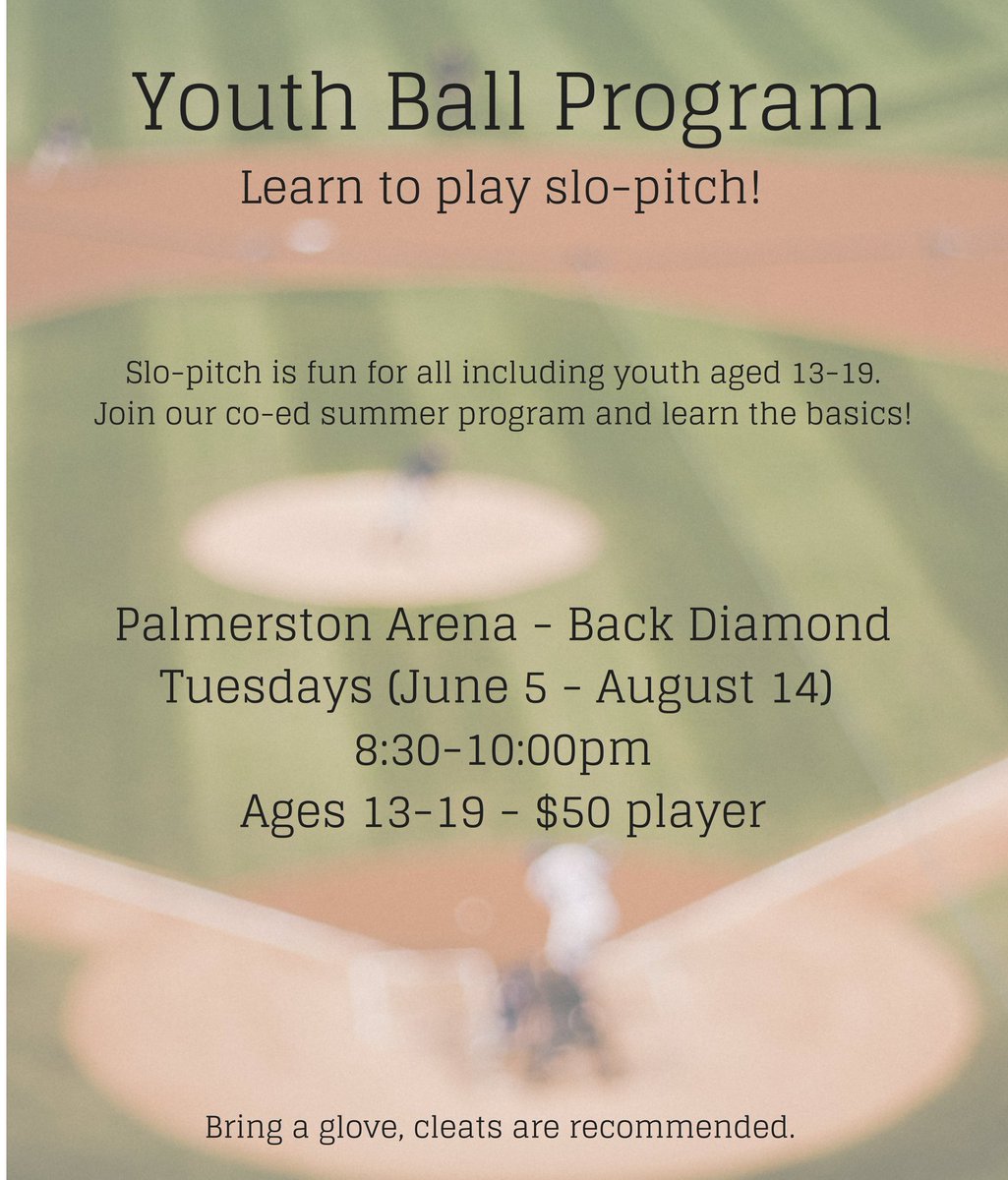 Youth Ball Program
Learn to play slo-pitch!

Slo-pitch is fun for all including youth aged 13-19. Join our co-ed summer program and learn the basics!

Palmerston Arena - Back Diamond
Tuesdays (June 5 - August 14)
8:30-10:00pm
Ages 13-19 - $50 player

Bring a glove, cleats are recommended.